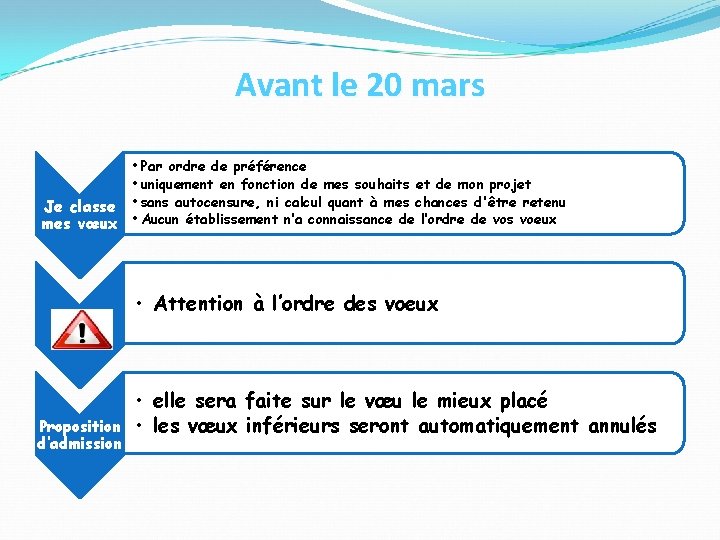 Avant le 20 mars

Je classe mes vœux

• Par ordre de préférence
• uniquement en fonction de mes souhaits et de mon projet
• sans autocensure, ni calcul quant à mes chances d'être retenu
• Aucun établissement n'a connaissance de l'ordre de vos voeux

!

• Attention à l'ordre des voeux

Proposition d'admission

• elle sera faite sur le vœu le mieux placé
• les vœux inférieurs seront automatiquement annulés